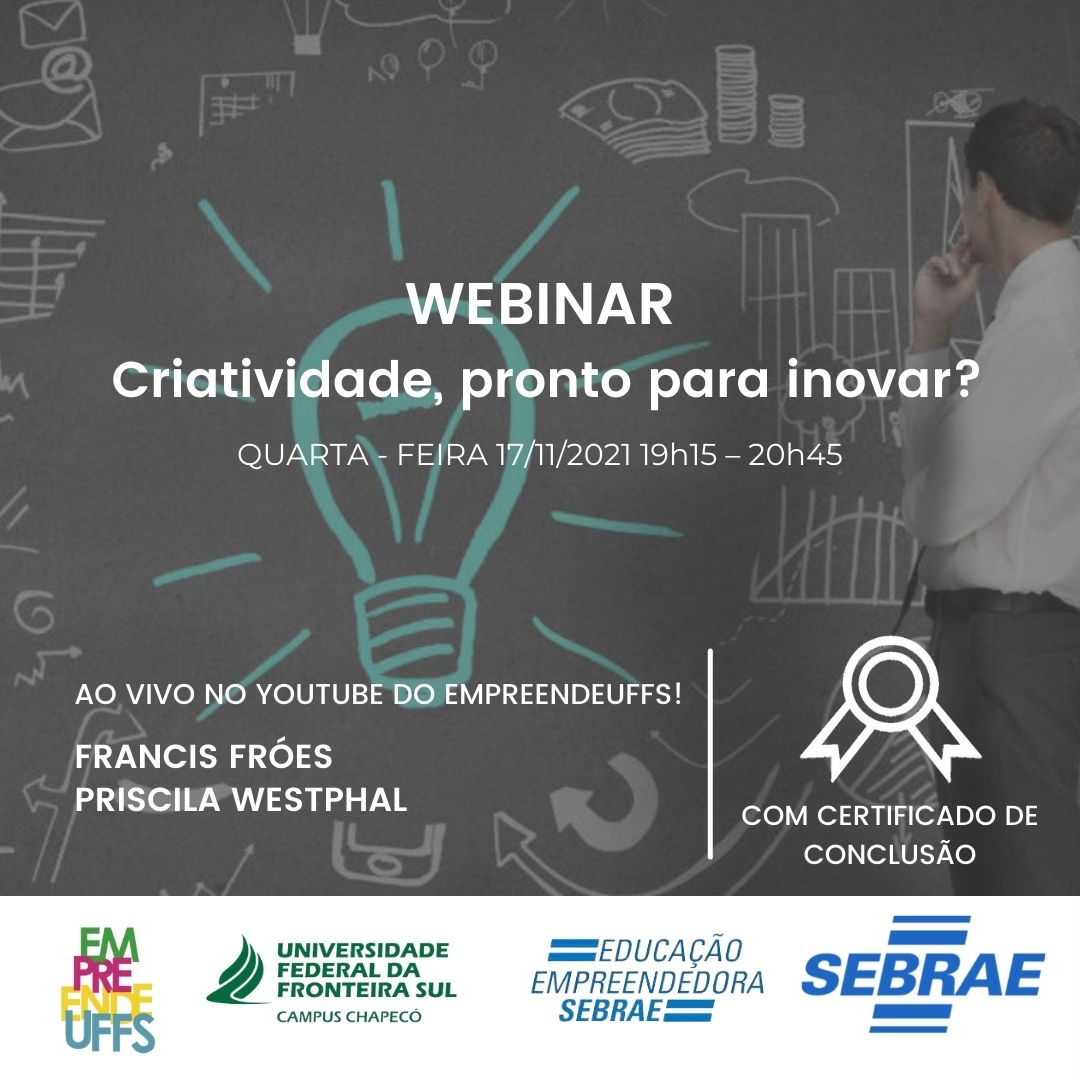 WEBINAR
Criatividade, pronto para inovar?
QUARTA - FEIRA 17/11/2021 19h15 – 20h45

AO VIVO NO YOUTUBE DO EMPREENDEUFFS!
FRANCIS FRÓES
PRISCILA WESTPHAL

COM CERTIFICADO DE CONCLUSÃO

EM PRE ENDE UFFS

UNIVERSIDADE FEDERAL DA FRONTEIRA SUL
CAMPUS CHAPECÓ

EDUCAÇÃO EMPREENDEDORA SEBRAE

SEBRAE